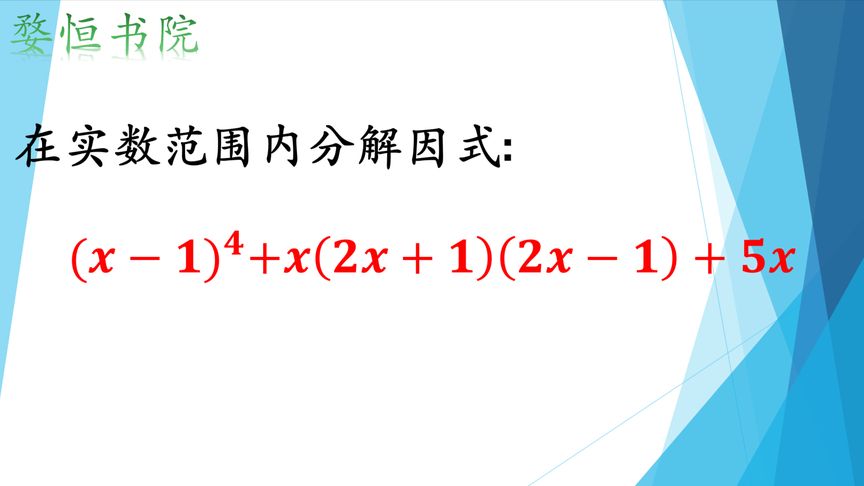 婺恒书院

在实数范围内分解因式:

$(x-1)^4+x(2x+1)(2x-1)+5x$